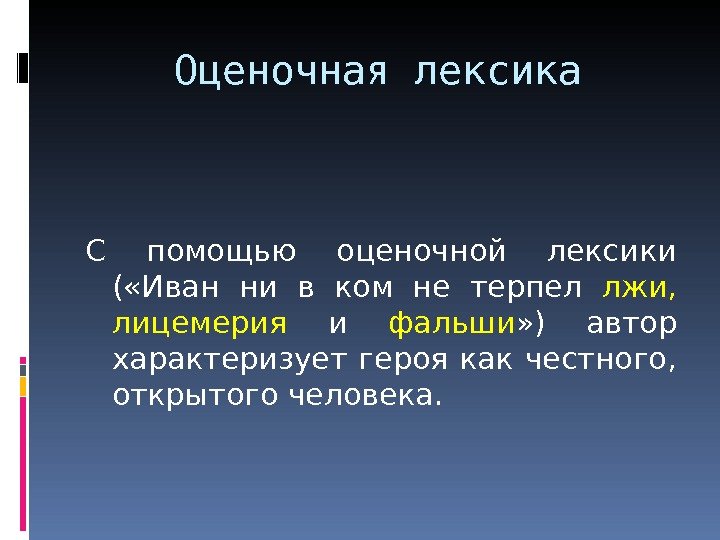 Оценочная лексика

С помощью оценочной лексики («Иван ни в ком не терпел лжи, лицемерия и фальши») автор характеризует героя как честного, открытого человека.